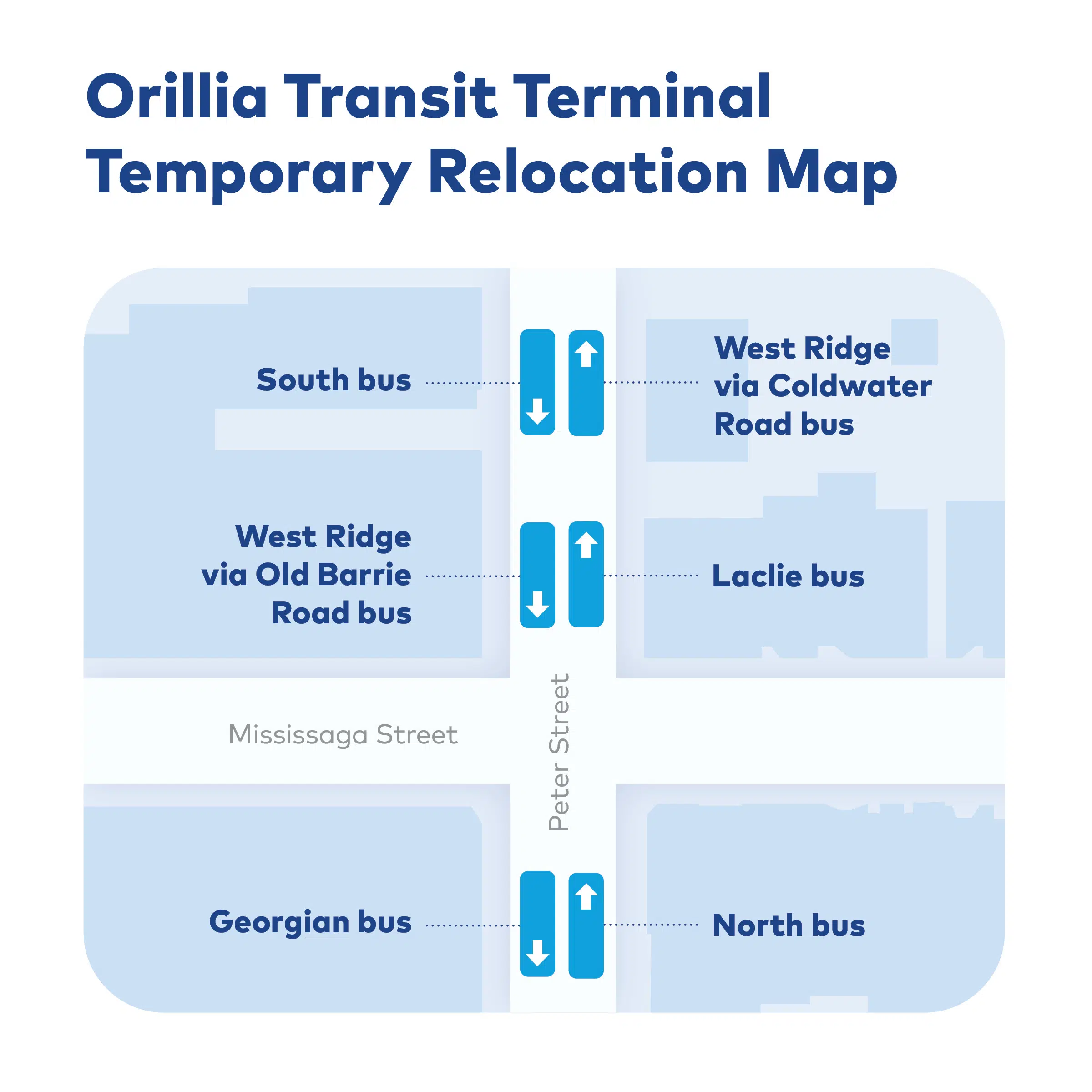 Orillia Transit Terminal
Temporary Relocation Map

South bus

West Ridge via Coldwater Road bus

West Ridge via Old Barrie Road bus

Laclie bus

Mississaga Street

Peter Street

Georgian bus

North bus